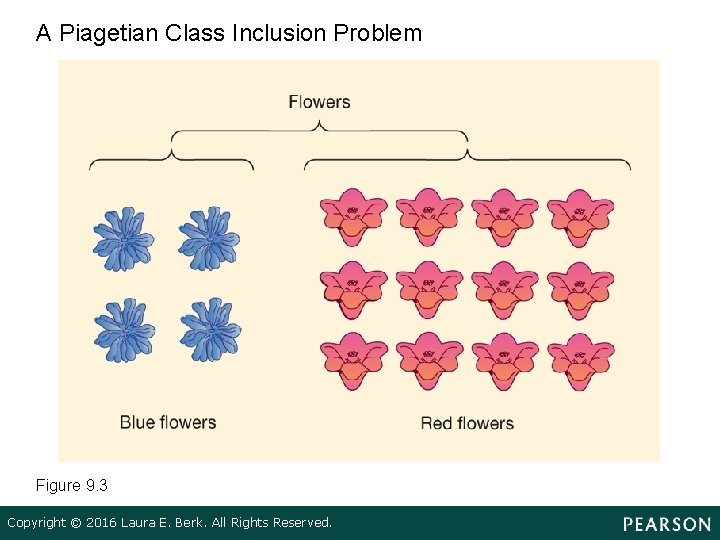 A Piagetian Class Inclusion Problem

Flowers

Blue flowers

Red flowers

Figure 9.3

Copyright © 2016 Laura E. Berk. All Rights Reserved.

PEARSON